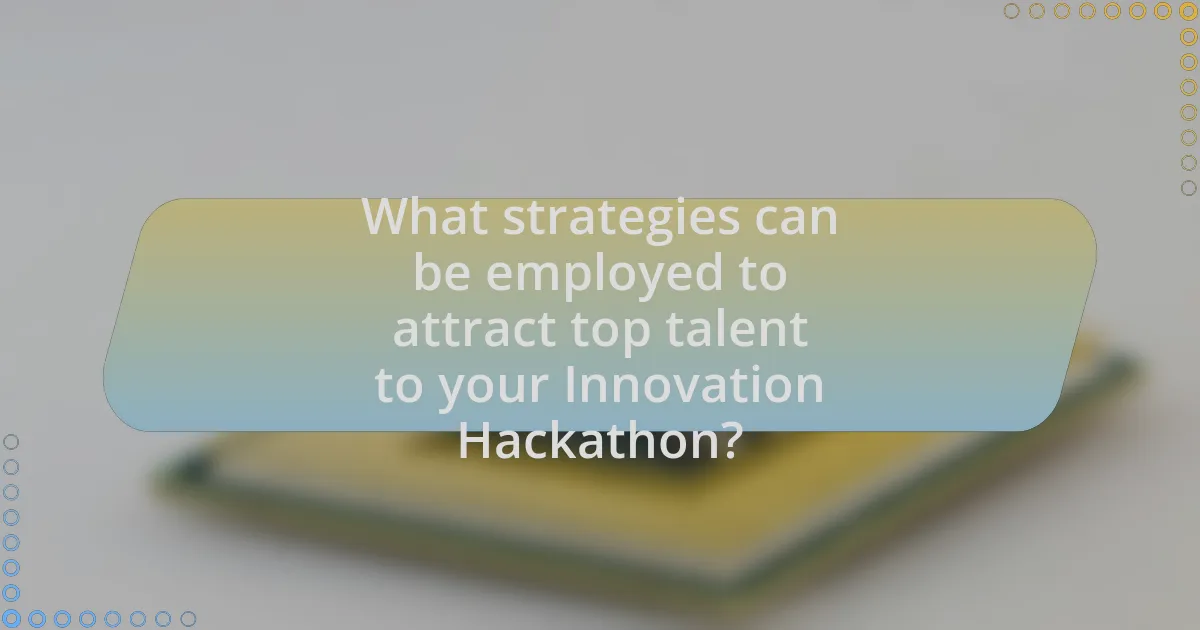 What strategies can be employed to attract top talent to your Innovation Hackathon?